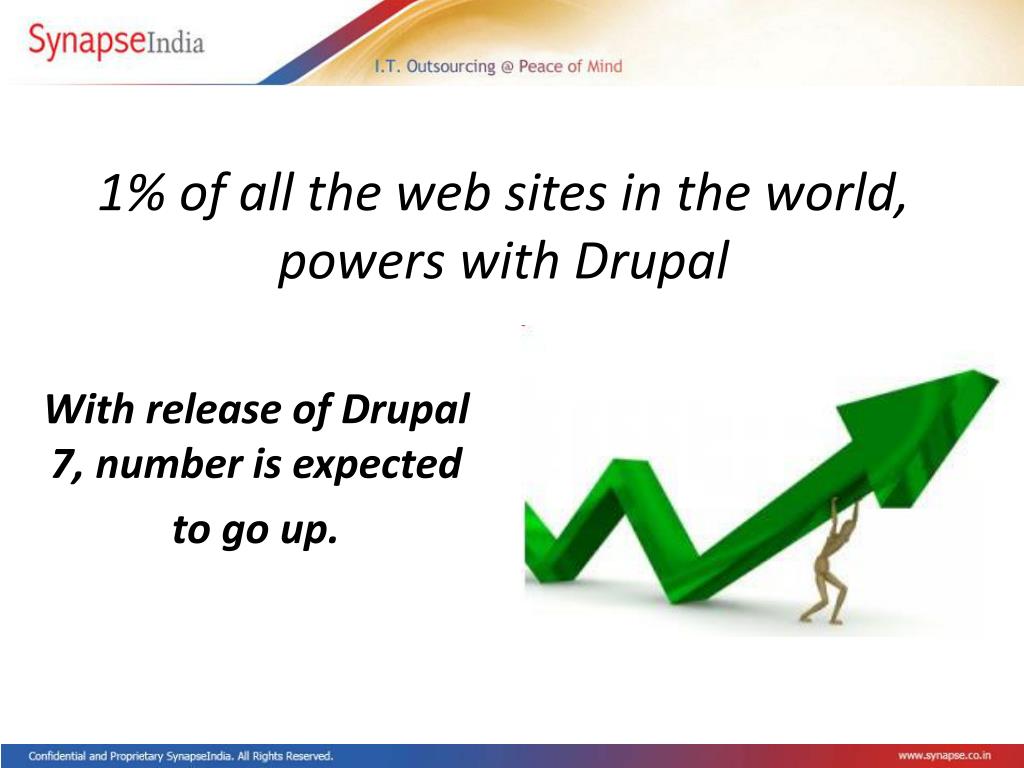 SynapseIndia

I.T. Outsourcing @ Peace of Mind

1% of all the web sites in the world, powers with Drupal

With release of Drupal 7, number is expected to go up.

Confidential and Proprietary SynapseIndia. All Rights Reserved.

www.synapse.co.in